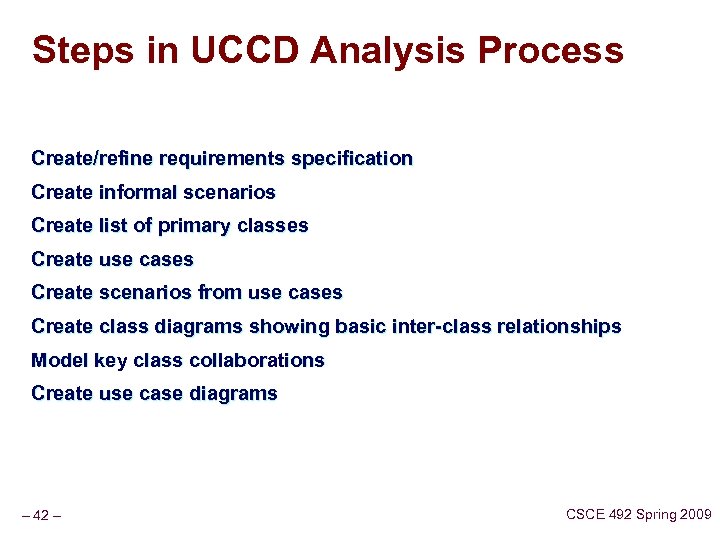 Steps in UCCD Analysis Process

Create/refine requirements specification

Create informal scenarios

Create list of primary classes

Create use cases

Create scenarios from use cases

Create class diagrams showing basic inter-class relationships

Model key class collaborations

Create use case diagrams

– 42 –

CSCE 492 Spring 2009